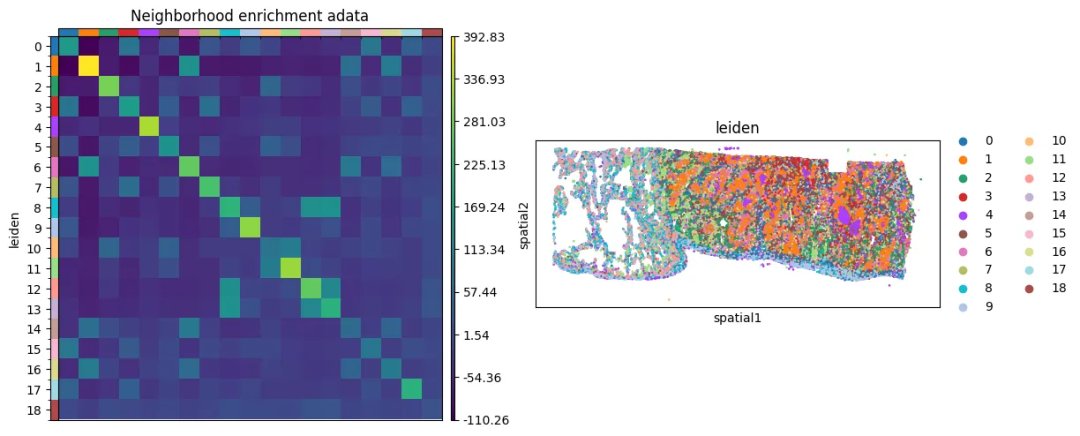 Neighborhood enrichment adata

0
1
2
3
4
5
6
7
8
9
10
11
12
13
14
15
16
17
18

leiden

392.83
336.93
281.03
225.13
169.24
113.34
57.44
1.54
-54.36
-110.26

leiden

spatial2

spatial1

0
1
2
3
4
5
6
7
8
9
10
11
12
13
14
15
16
17
18